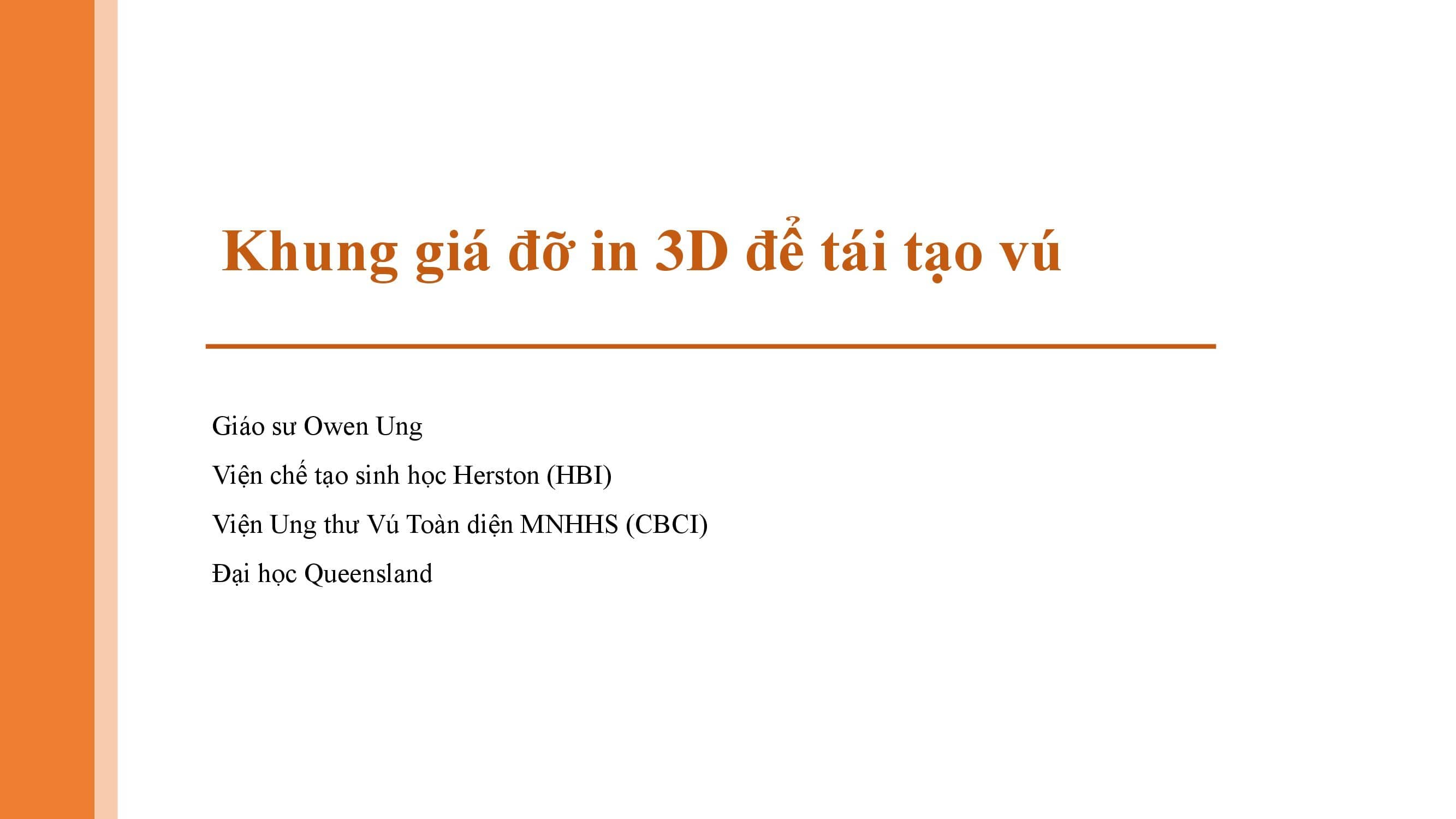 Khung giá đỡ in 3D để tái tạo vú

Giáo sư Owen Ung

Viện chế tạo sinh học Herston (HBI)

Viện Ung thư Vú Toàn diện MNHHS (CBCI)

Đại học Queensland